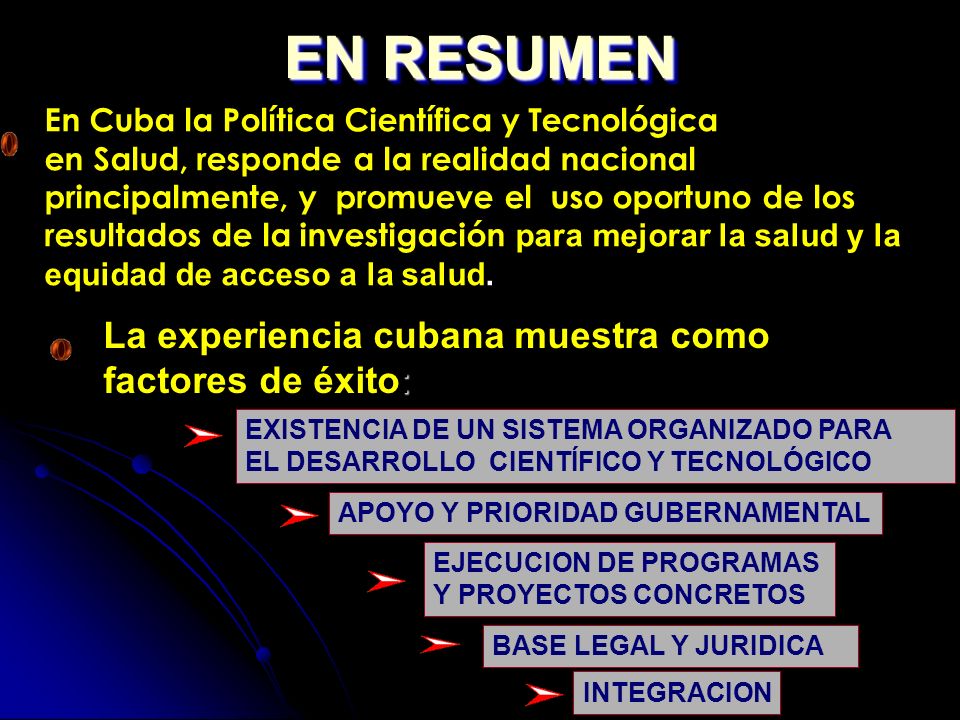 EN RESUMEN

En Cuba la Política Científica y Tecnológica en Salud, responde a la realidad nacional principalmente, y promueve el uso oportuno de los resultados de la investigación para mejorar la salud y la equidad de acceso a la salud.

La experiencia cubana muestra como factores de éxito:

EXISTENCIA DE UN SISTEMA ORGANIZADO PARA EL DESARROLLO CIENTÍFICO Y TECNOLÓGICO

APOYO Y PRIORIDAD GUBERNAMENTAL

EJECUCION DE PROGRAMAS Y PROYECTOS CONCRETOS

BASE LEGAL Y JURIDICA

INTEGRACION